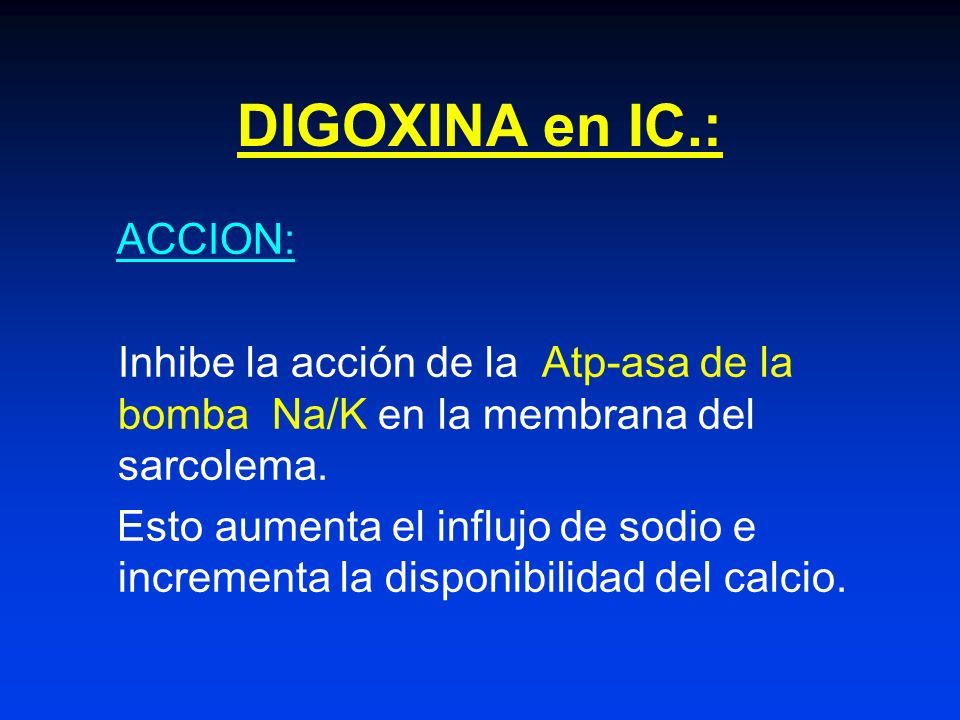 DIGOXINA en IC.:

ACCION:

Inhibe la acción de la Atp-asa de la bomba Na/K en la membrana del sarcolema.

Esto aumenta el influjo de sodio e incrementa la disponibilidad del calcio.